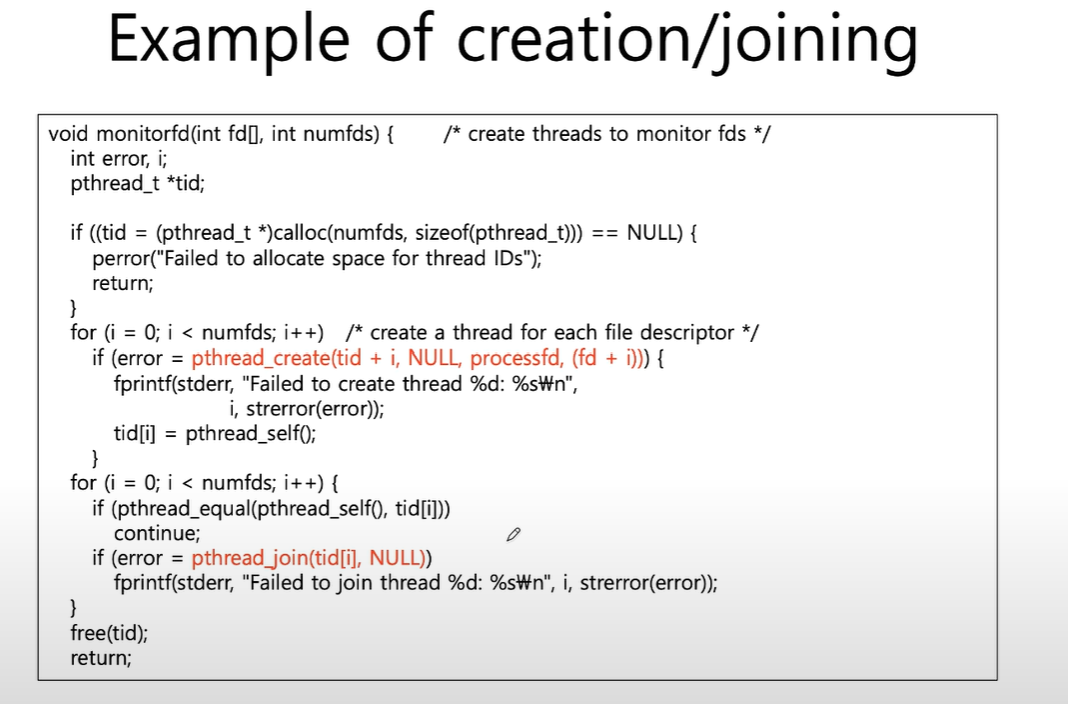 Example of creation/joining

void monitorfd(int fd[], int numfds) {        /* create threads to monitor fds */
  int error, i;
  pthread_t *tid;

  if ((tid = (pthread_t *)calloc(numfds, sizeof(pthread_t))) == NULL) {
    perror("Failed to allocate space for thread IDs");
    return;
  }
  for (i = 0; i < numfds; i++)   /* create a thread for each file descriptor */
    if (error = pthread_create(tid + i, NULL, processfd, (fd + i))) {
      fprintf(stderr, "Failed to create thread %d: %s₩n",
                 i, strerror(error));
      tid[i] = pthread_self();
    }
  for (i = 0; i < numfds; i++) {
    if (pthread_equal(pthread_self(), tid[i]))
      continue;
    if (error = pthread_join(tid[i], NULL))
      fprintf(stderr, "Failed to join thread %d: %s₩n", i, strerror(error));
  }
  free(tid);
  return;